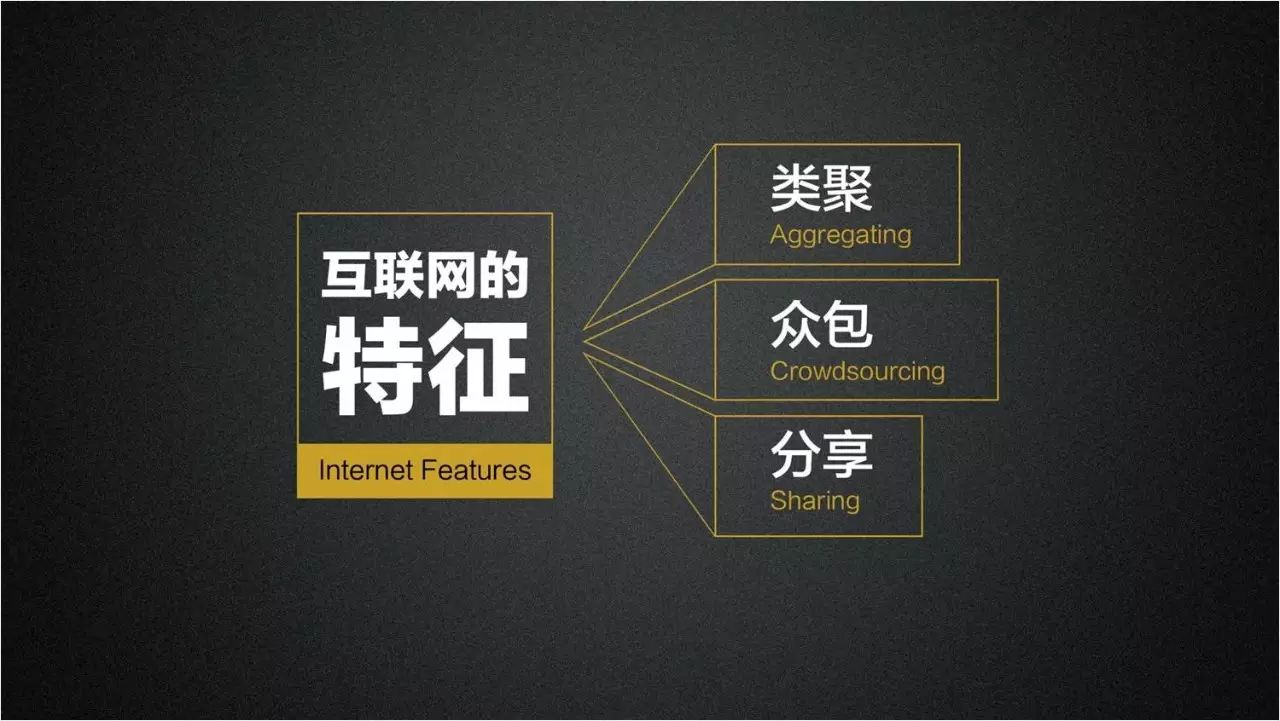 互联网的
特征

Internet Features

类聚
Aggregating

众包
Crowdsourcing

分享
Sharing